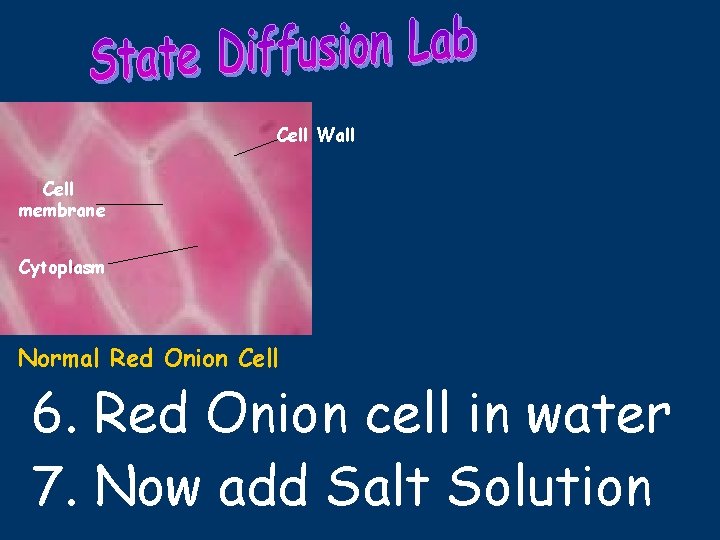 State Diffusion Lab

Cell Wall

Cell membrane

Cytoplasm

Normal Red Onion Cell

6. Red Onion cell in water

7. Now add Salt Solution